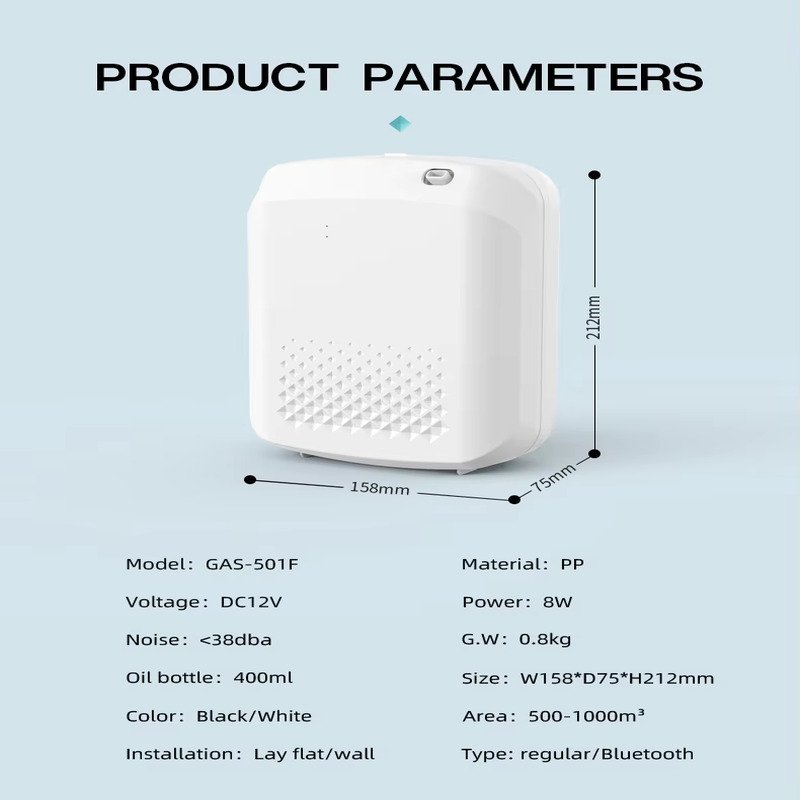 PRODUCT PARAMETERS

212mm

158mm

75mm

Model: GAS-501F

Voltage: DC12V

Noise: <38dba

Oil bottle: 400ml

Color: Black/White

Installation: Lay flat/wall

Material: PP

Power: 8W

G.W: 0.8kg

Size: W158*D75*H212mm

Area: 500-1000m³

Type: regular/Bluetooth